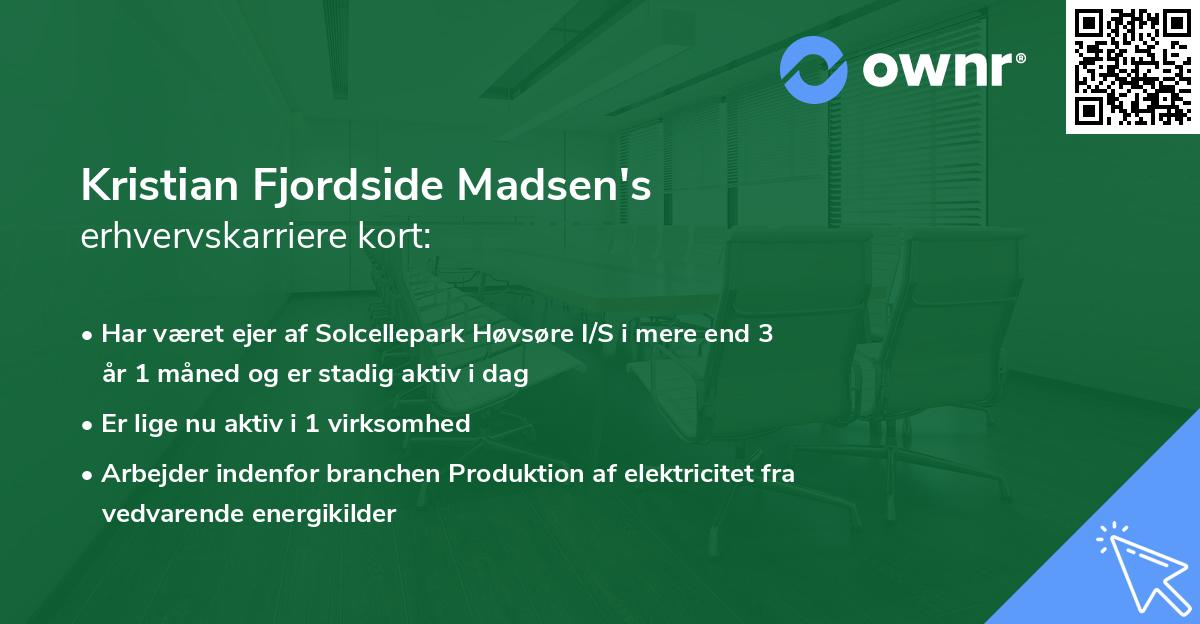 ownr®

Kristian Fjordside Madsen's
erhvervskarriere kort:

• Har været ejer af Solcellepark Høvsøre I/S i mere end 3 år 1 måned og er stadig aktiv i dag

• Er lige nu aktiv i 1 virksomhed

• Arbejder indenfor branchen Produktion af elektricitet fra vedvarende energikilder